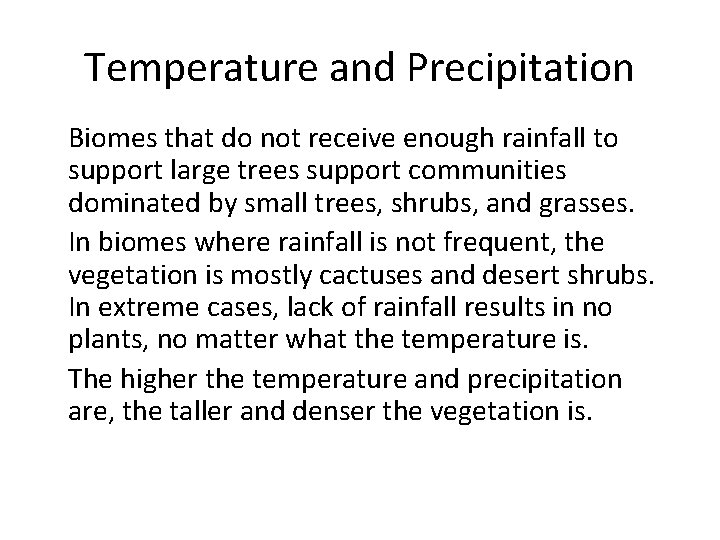 Temperature and Precipitation

Biomes that do not receive enough rainfall to support large trees support communities dominated by small trees, shrubs, and grasses.

In biomes where rainfall is not frequent, the vegetation is mostly cactuses and desert shrubs. In extreme cases, lack of rainfall results in no plants, no matter what the temperature is.

The higher the temperature and precipitation are, the taller and denser the vegetation is.